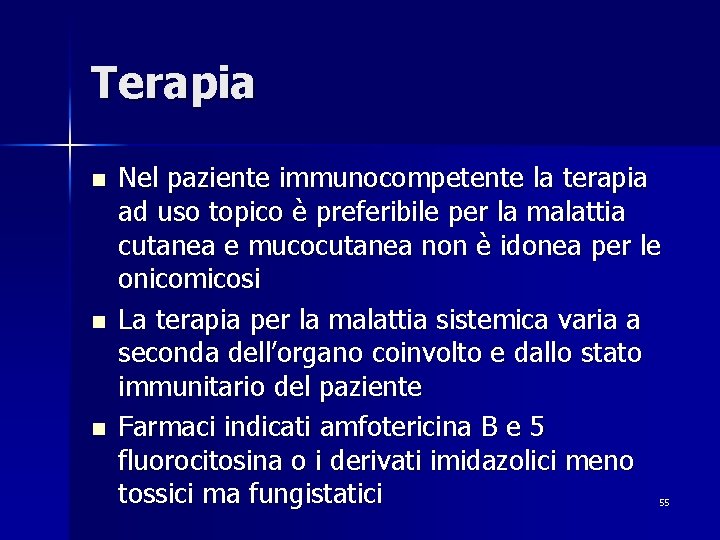 Terapia

- Nel paziente immunocompetente la terapia ad uso topico è preferibile per la malattia cutanea e mucocutanea non è idonea per le onicomicosi
- La terapia per la malattia sistemica varia a seconda dell'organo coinvolto e dallo stato immunitario del paziente
- Farmaci indicati amfotericina B e 5 fluorocitosina o i derivati imidazolici meno tossici ma fungistatici

55